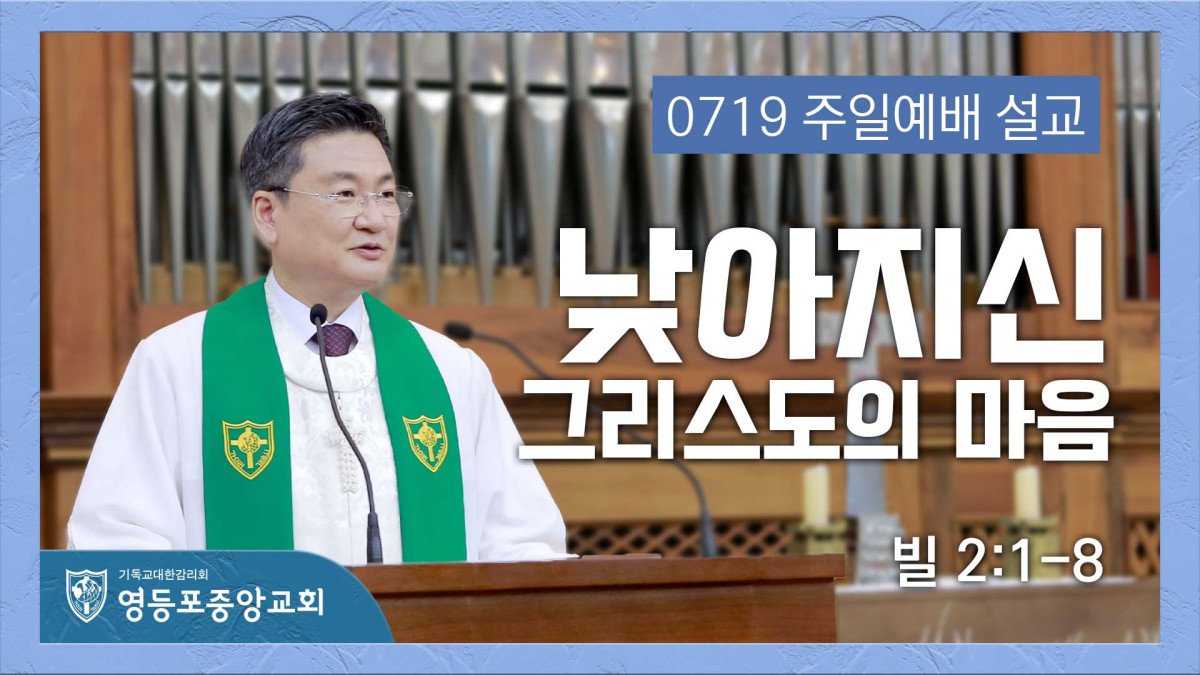 0719 주일예배 설교

낮아지신
그리스도의 마음

빌 2:1-8

기독교대한감리회
영등포중앙교회